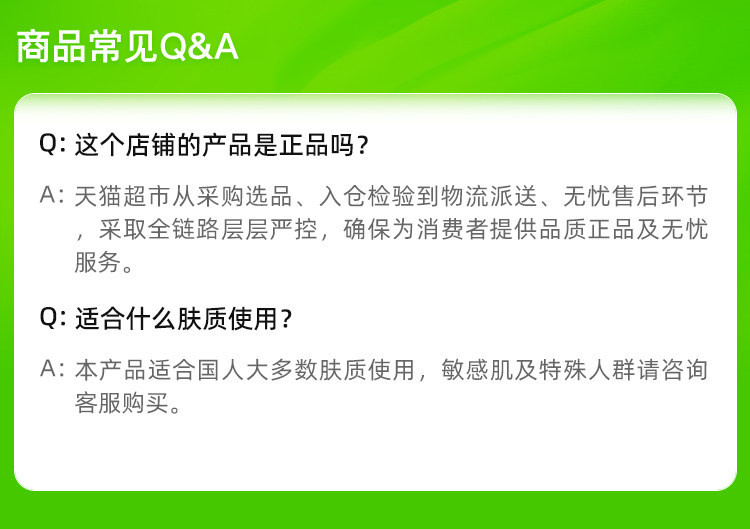 商品常见Q&A

Q: 这个店铺的产品是正品吗？

A: 天猫超市从采购选品、入仓检验到物流派送、无忧售后环节，采取全链路层层严控，确保为消费者提供品质正品及无忧服务。

Q: 适合什么肤质使用？

A: 本产品适合国人大多数肤质使用，敏感肌及特殊人群请咨询客服购买。